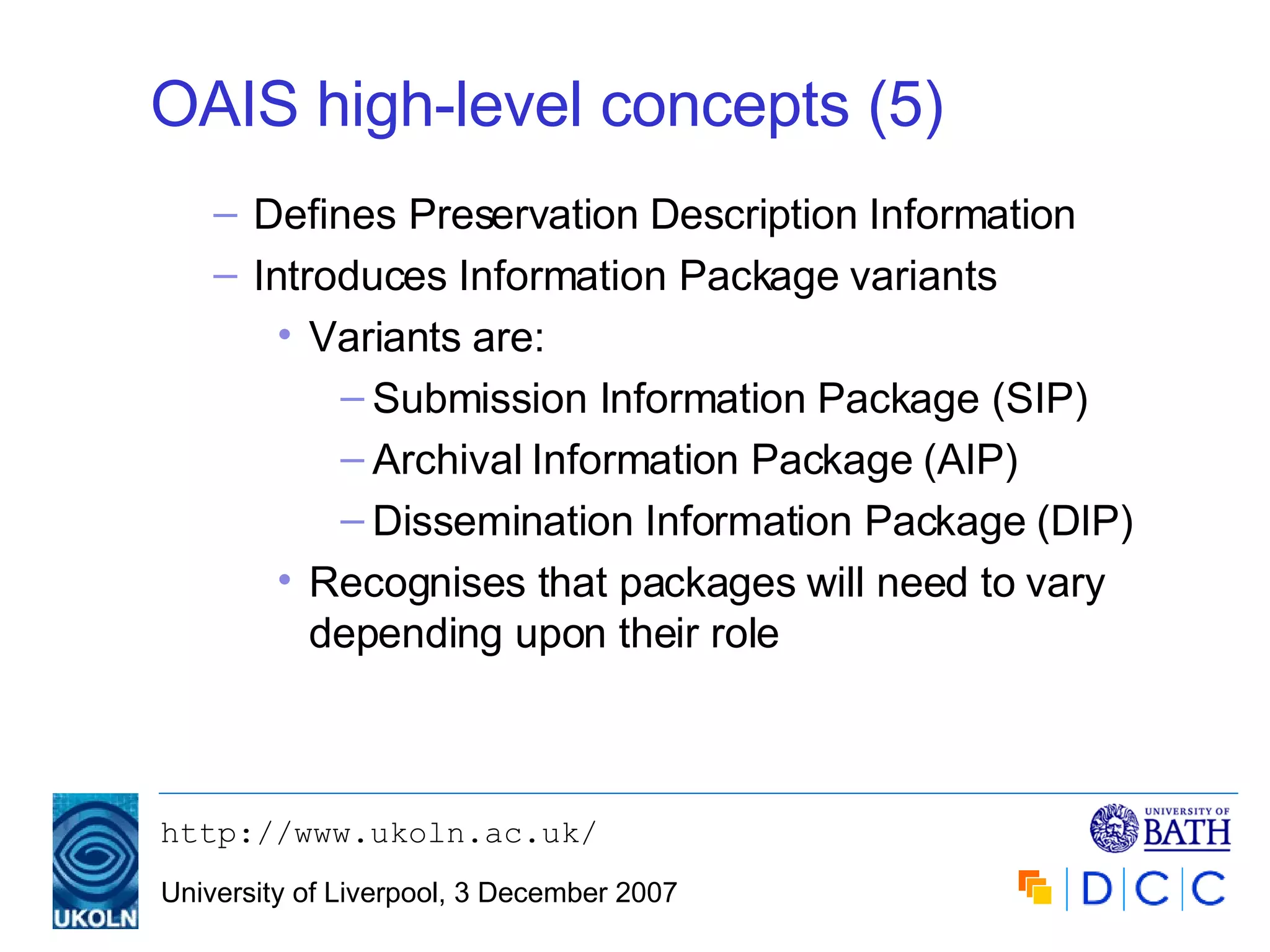 OAIS high-level concepts (5)

– Defines Preservation Description Information
– Introduces Information Package variants
• Variants are:
– Submission Information Package (SIP)
– Archival Information Package (AIP)
– Dissemination Information Package (DIP)
• Recognises that packages will need to vary depending upon their role

UKOLN

http://www.ukoln.ac.uk/

University of Liverpool, 3 December 2007

UNIVERSITY OF BATH

D C C